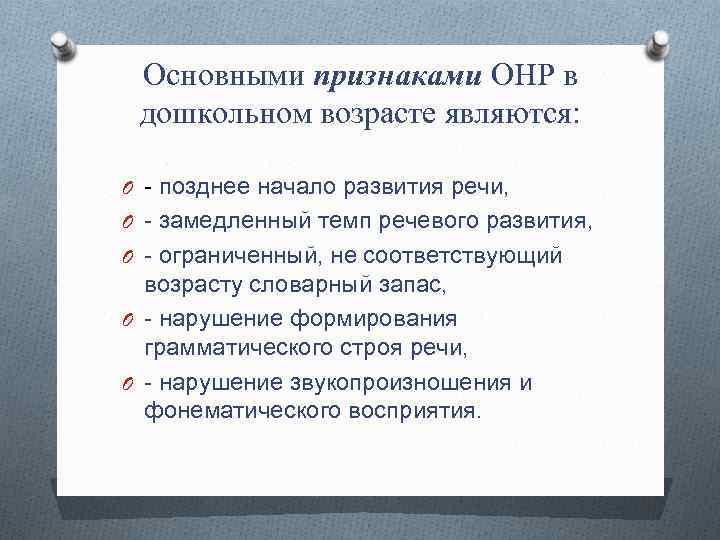 Основными признаками ОНР в дошкольном возрасте являются:

- позднее начало развития речи,

- замедленный темп речевого развития,

- ограниченный, не соответствующий возрасту словарный запас,

- нарушение формирования грамматического строя речи,

- нарушение звукопроизношения и фонематического восприятия.